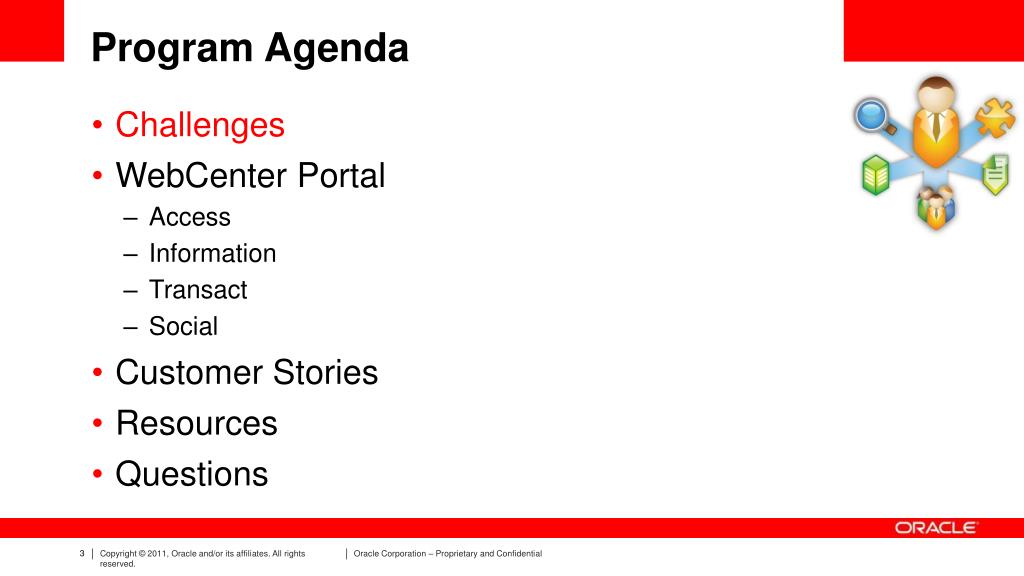 Program Agenda

• Challenges
• WebCenter Portal
– Access
– Information
– Transact
– Social
• Customer Stories
• Resources
• Questions

ORACLE

3 | Copyright © 2011, Oracle and/or its affiliates. All rights reserved. | Oracle Corporation – Proprietary and Confidential